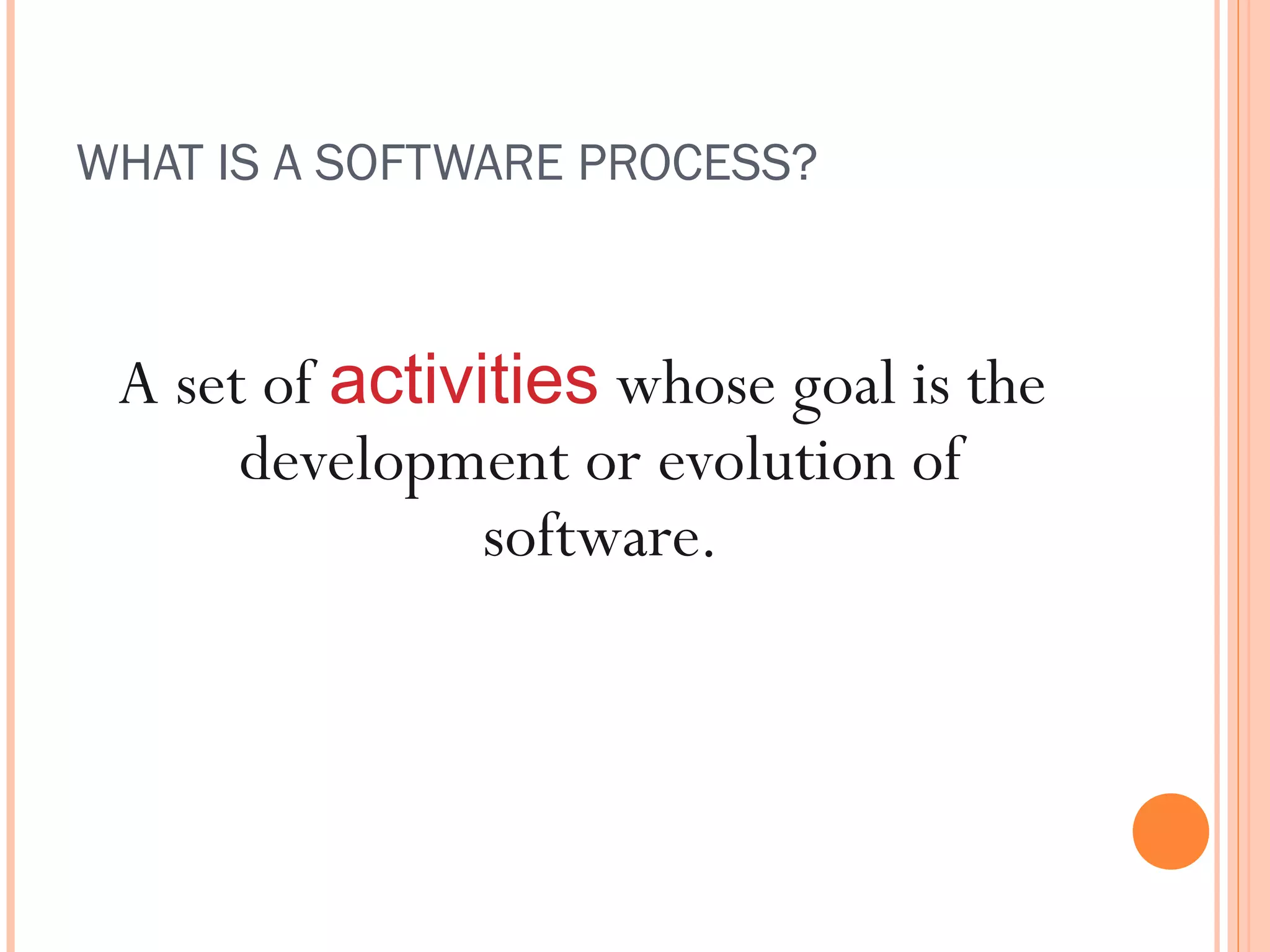 WHAT IS A SOFTWARE PROCESS?

A set of activities whose goal is the development or evolution of software.